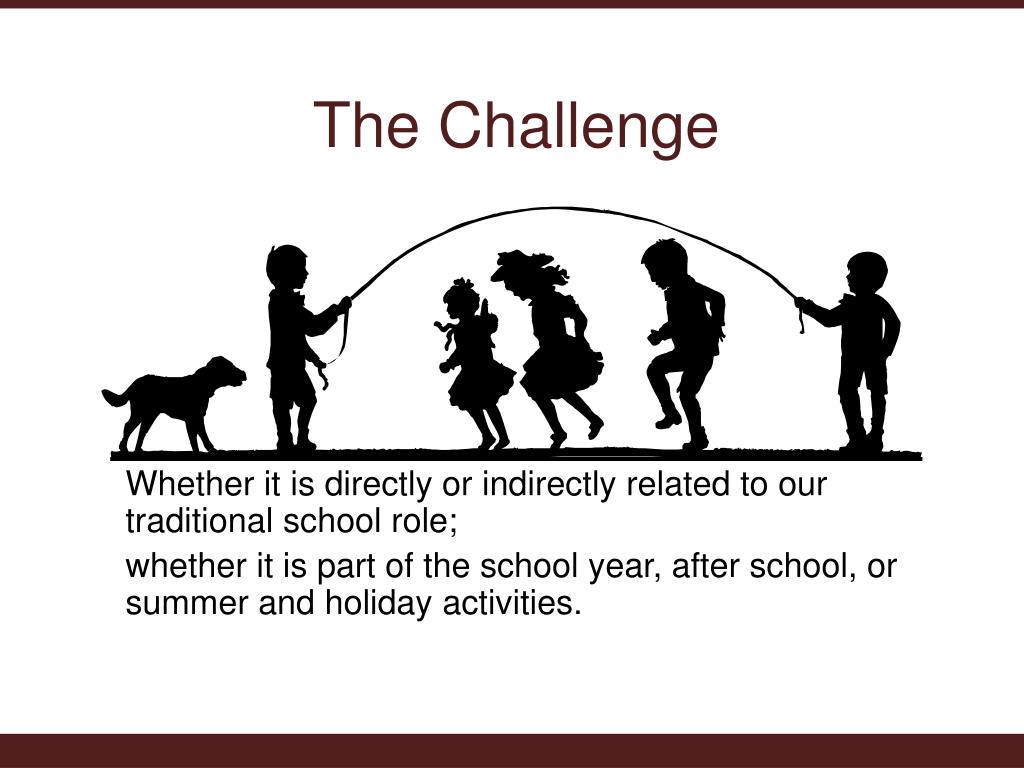 The Challenge

Whether it is directly or indirectly related to our traditional school role;

whether it is part of the school year, after school, or summer and holiday activities.